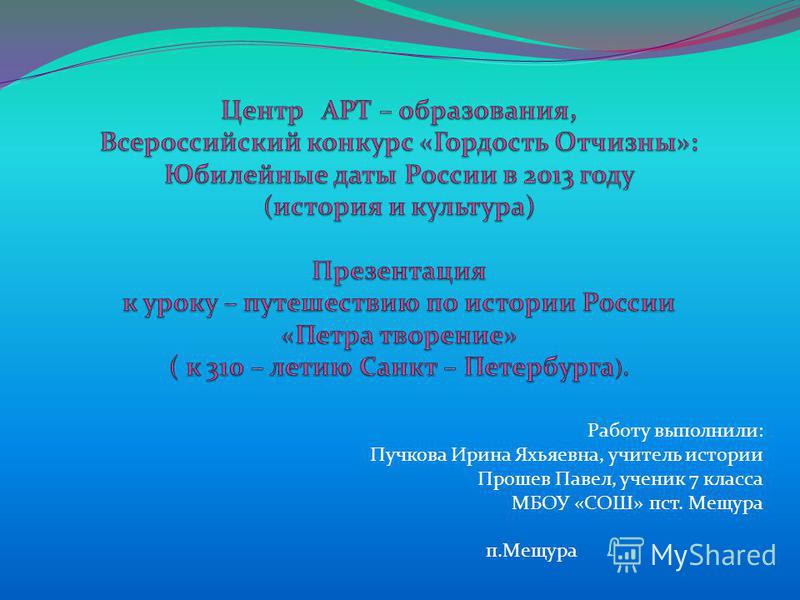 Центр АРТ – образования,
Всероссийский конкурс «Гордость Отчизны»:
Юбилейные даты России в 2013 году
(история и культура)

Презентация
к уроку – путешествию по истории России
«Петра творение»
( к 310 – летию Санкт – Петербурга).

Работу выполнили:
Пучкова Ирина Яхьяевна, учитель истории
Прошев Павел, ученик 7 класса
МБОУ «СОШ» пст. Мещура

п.Мещура

MyShared